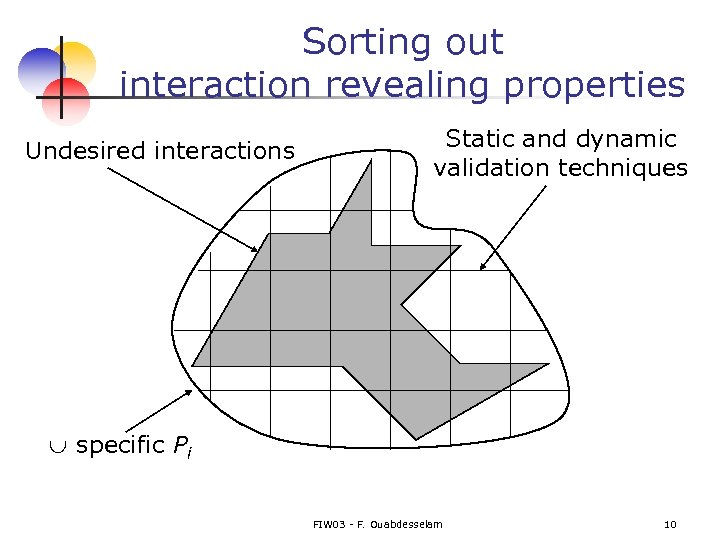 Sorting out interaction revealing properties

Undesired interactions

Static and dynamic validation techniques

$\cup$ specific $P_i$

FIW03 - F. Ouabdesselam

10